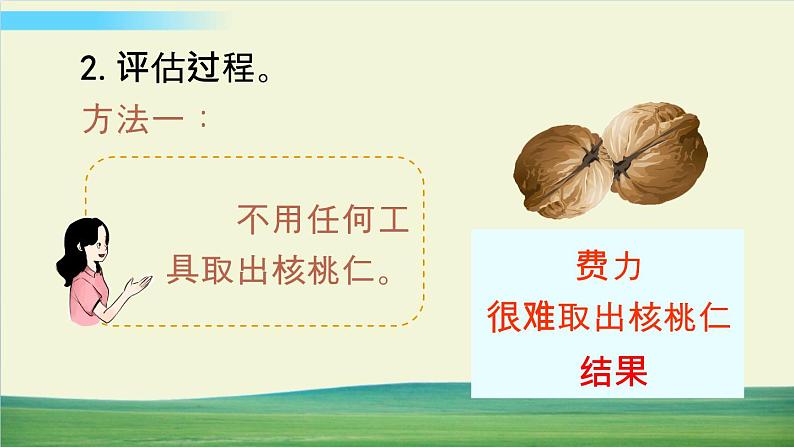 2. 评估过程。

方法一：

不用任何工具取出核桃仁。

费力
很难取出核桃仁
结果